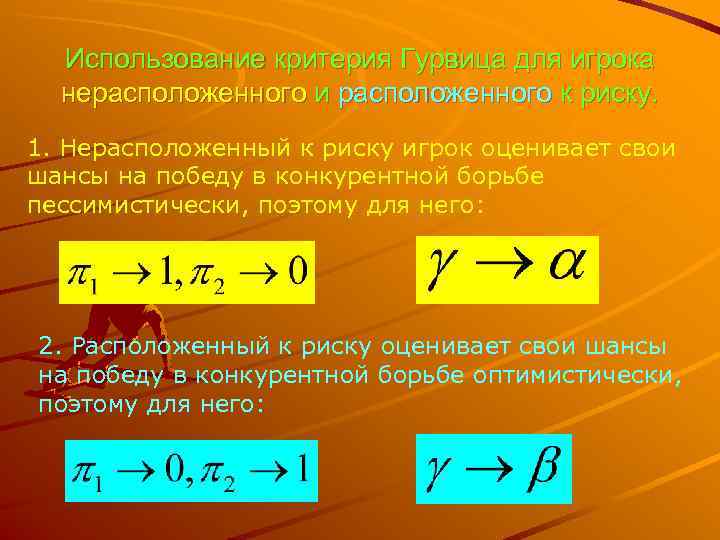 Использование критерия Гурвица для игрока нерасположенного и расположенного к риску.

1. Нерасположенный к риску игрок оценивает свои шансы на победу в конкурентной борьбе пессимистически, поэтому для него:

$\pi_1 \to 1, \pi_2 \to 0$

$\gamma \to \alpha$

2. Расположенный к риску оценивает свои шансы на победу в конкурентной борьбе оптимистически, поэтому для него:

$\pi_1 \to 0, \pi_2 \to 1$

$\gamma \to \beta$